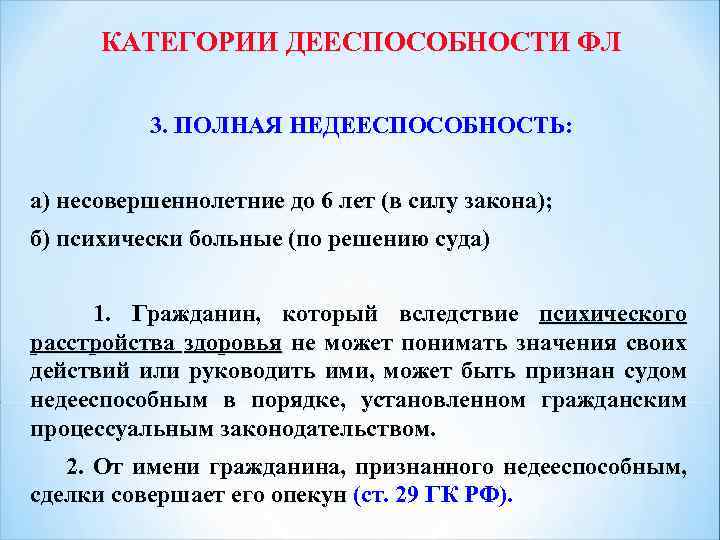 КАТЕГОРИИ ДЕЕСПОСОБНОСТИ ФЛ

3. ПОЛНАЯ НЕДЕЕСПОСОБНОСТЬ:

а) несовершеннолетние до 6 лет (в силу закона);

б) психически больные (по решению суда)

1. Гражданин, который вследствие психического расстройства здоровья не может понимать значения своих действий или руководить ими, может быть признан судом недееспособным в порядке, установленном гражданским процессуальным законодательством.

2. От имени гражданина, признанного недееспособным, сделки совершает его опекун (ст. 29 ГК РФ).